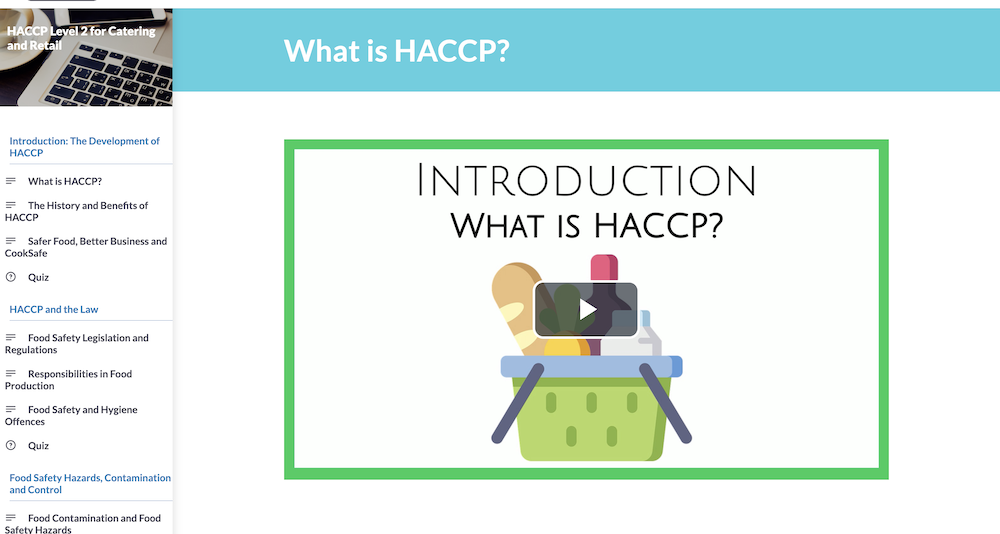 HACCP Level 2 for Catering and Retail

Introduction: The Development of HACCP

What is HACCP?

The History and Benefits of HACCP

Safer Food, Better Business and CookSafe

Quiz

HACCP and the Law

Food Safety Legislation and Regulations

Responsibilities in Food Production

Food Safety and Hygiene Offences

Quiz

Food Safety Hazards, Contamination and Control

Food Contamination and Food Safety Hazards

What is HACCP?

INTRODUCTION
WHAT IS HACCP?